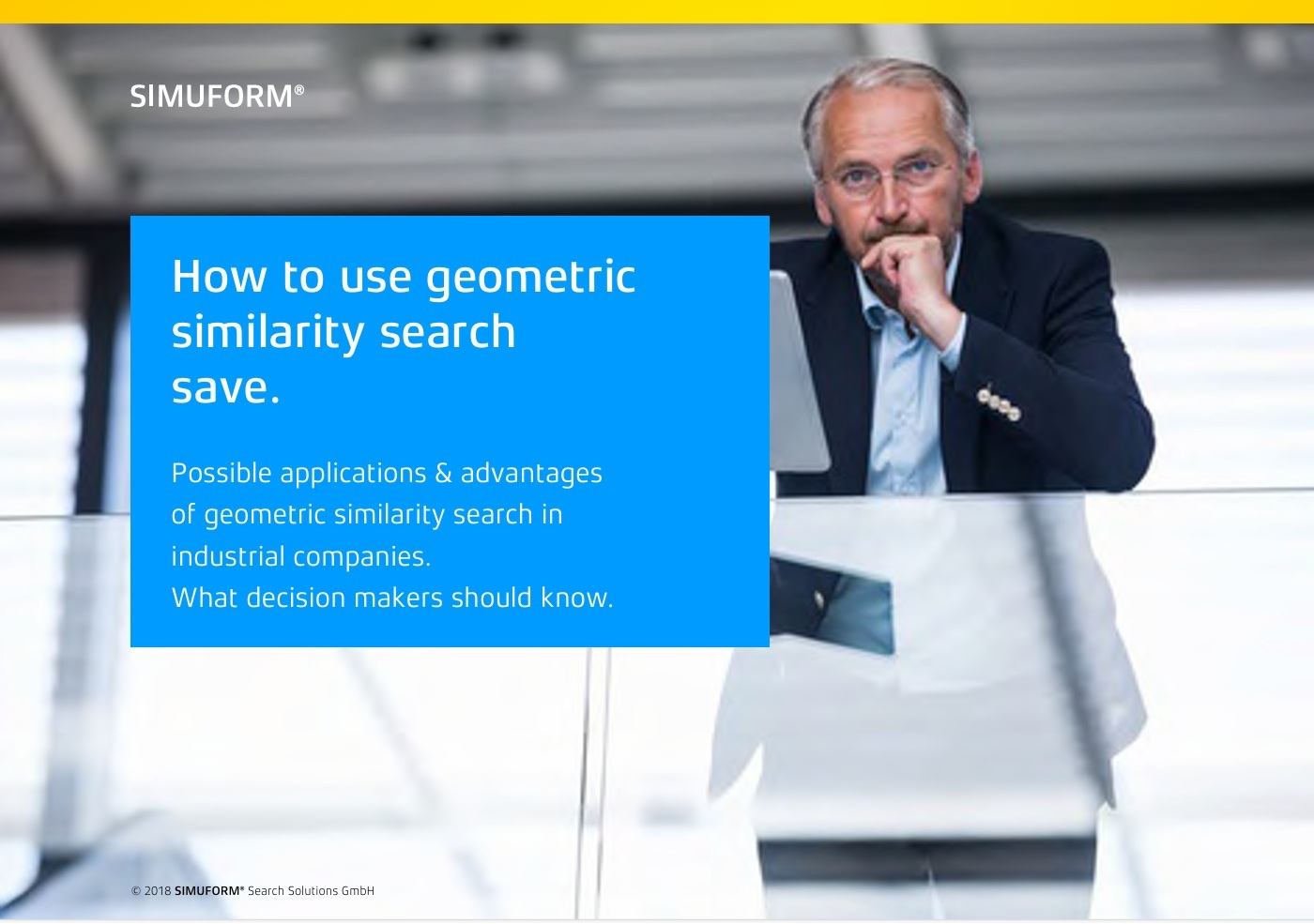 SIMUFORM®

How to use geometric similarity search save.

Possible applications & advantages of geometric similarity search in industrial companies.
What decision makers should know.

© 2018 SIMUFORM® Search Solutions GmbH